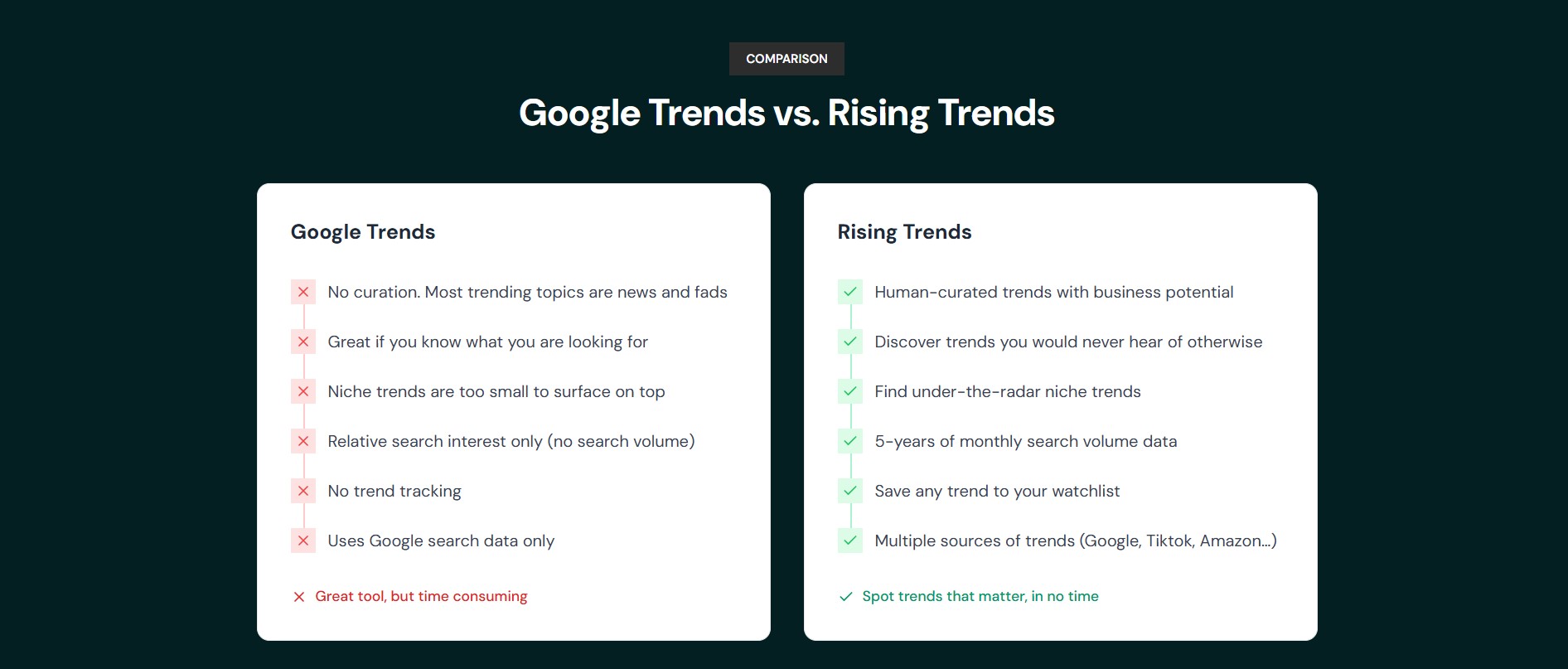 COMPARISON

Google Trends vs. Rising Trends

Google Trends

No curation. Most trending topics are news and fads

Great if you know what you are looking for

Niche trends are too small to surface on top

Relative search interest only (no search volume)

No trend tracking

Uses Google search data only

Great tool, but time consuming

Rising Trends

Human-curated trends with business potential

Discover trends you would never hear of otherwise

Find under-the-radar niche trends

5-years of monthly search volume data

Save any trend to your watchlist

Multiple sources of trends (Google, Tiktok, Amazon...)

Spot trends that matter, in no time